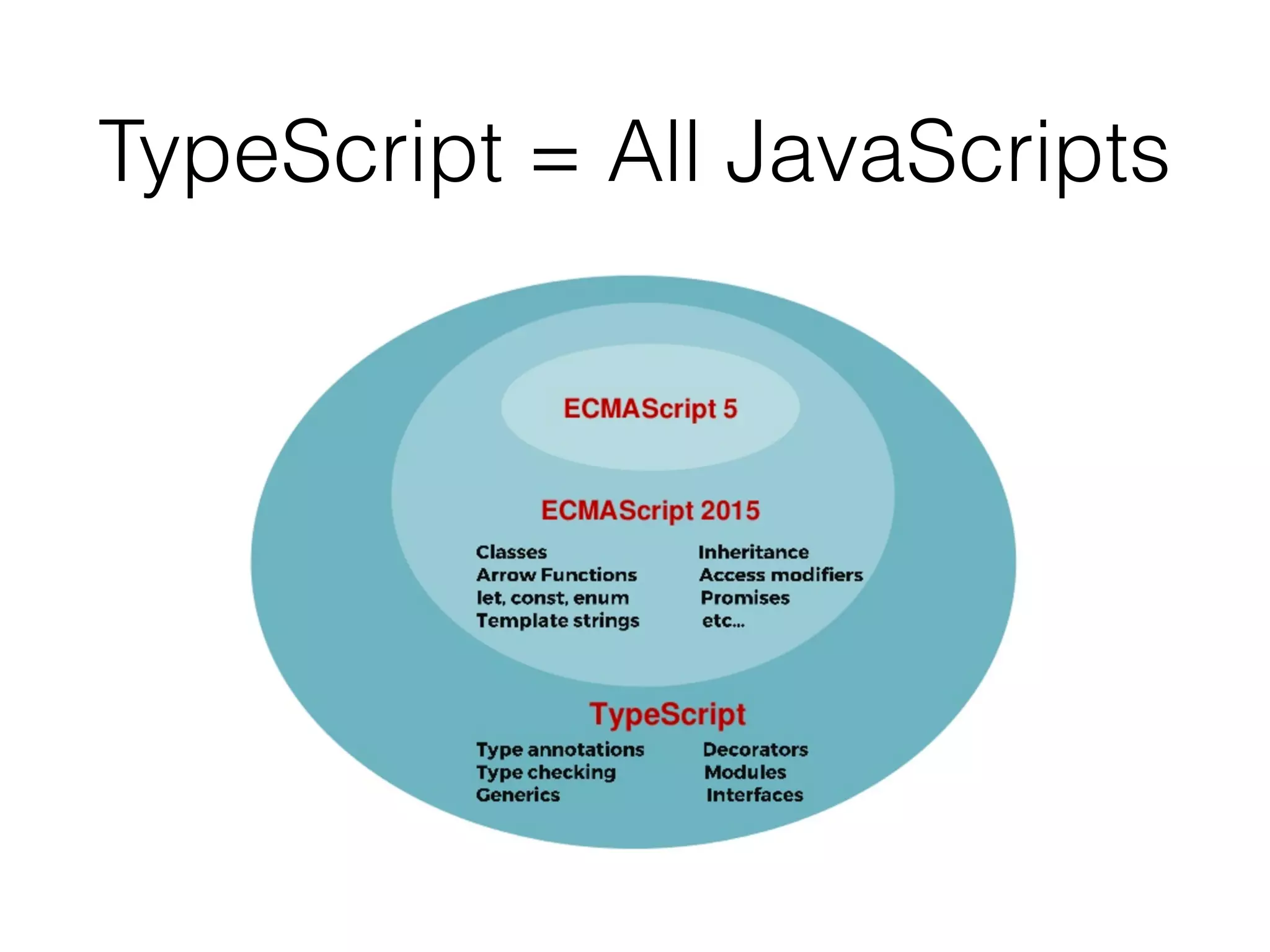 TypeScript = All JavaScripts

ECMAScript 5

ECMAScript 2015

Classes
Arrow Functions
let, const, enum
Template strings

Inheritance
Access modifiers
Promises
etc...

TypeScript

Type annotations
Type checking
Generics

Decorators
Modules
Interfaces